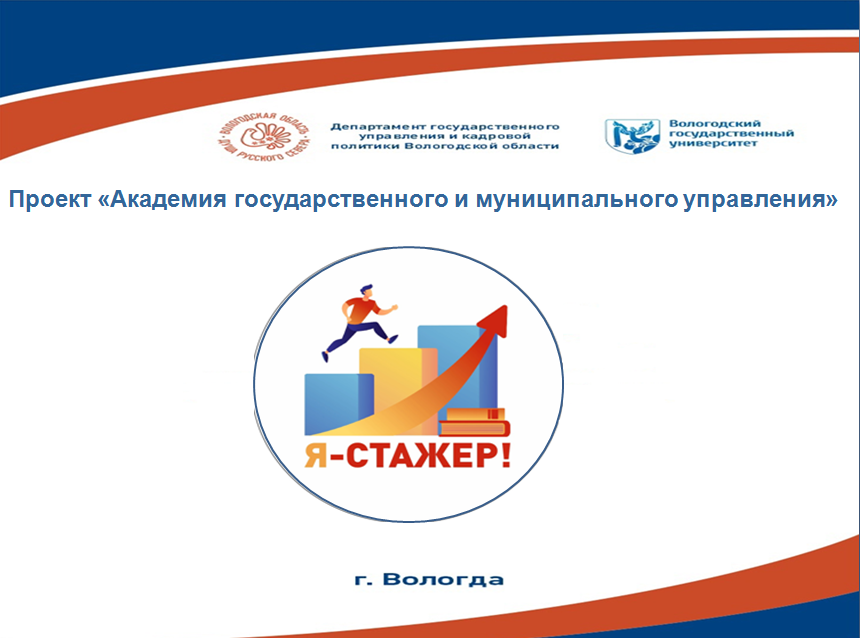 ВОЛОГОДСКАЯ ОБЛАСТЬ ДУША РУССКОГО СЕВЕРА

Департамент государственного управления и кадровой политики Вологодской области

Вологодский государственный университет

Проект «Академия государственного и муниципального управления»

Я-СТАЖЕР!

г. Вологда